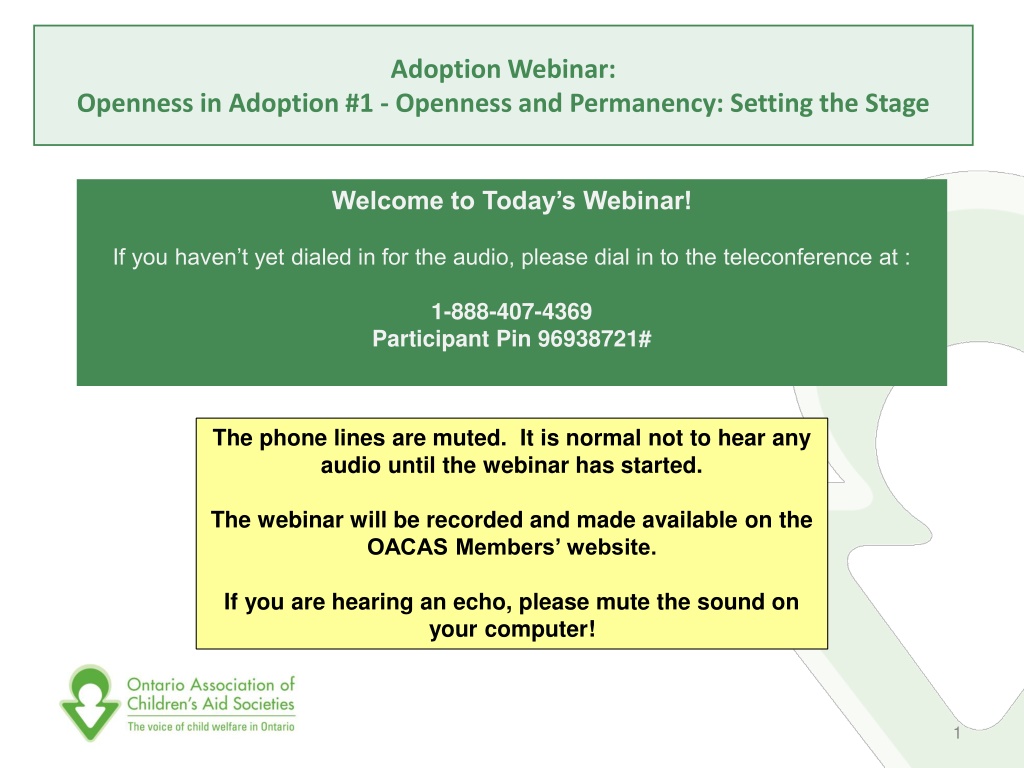 Adoption Webinar:
Openness in Adoption #1 - Openness and Permanency: Setting the Stage

Welcome to Today's Webinar!

If you haven't yet dialed in for the audio, please dial in to the teleconference at :

1-888-407-4369
Participant Pin 96938721#

The phone lines are muted. It is normal not to hear any audio until the webinar has started.

The webinar will be recorded and made available on the OACAS Members' website.

If you are hearing an echo, please mute the sound on your computer!

Ontario Association of Children's Aid Societies
The voice of child welfare in Ontario

1